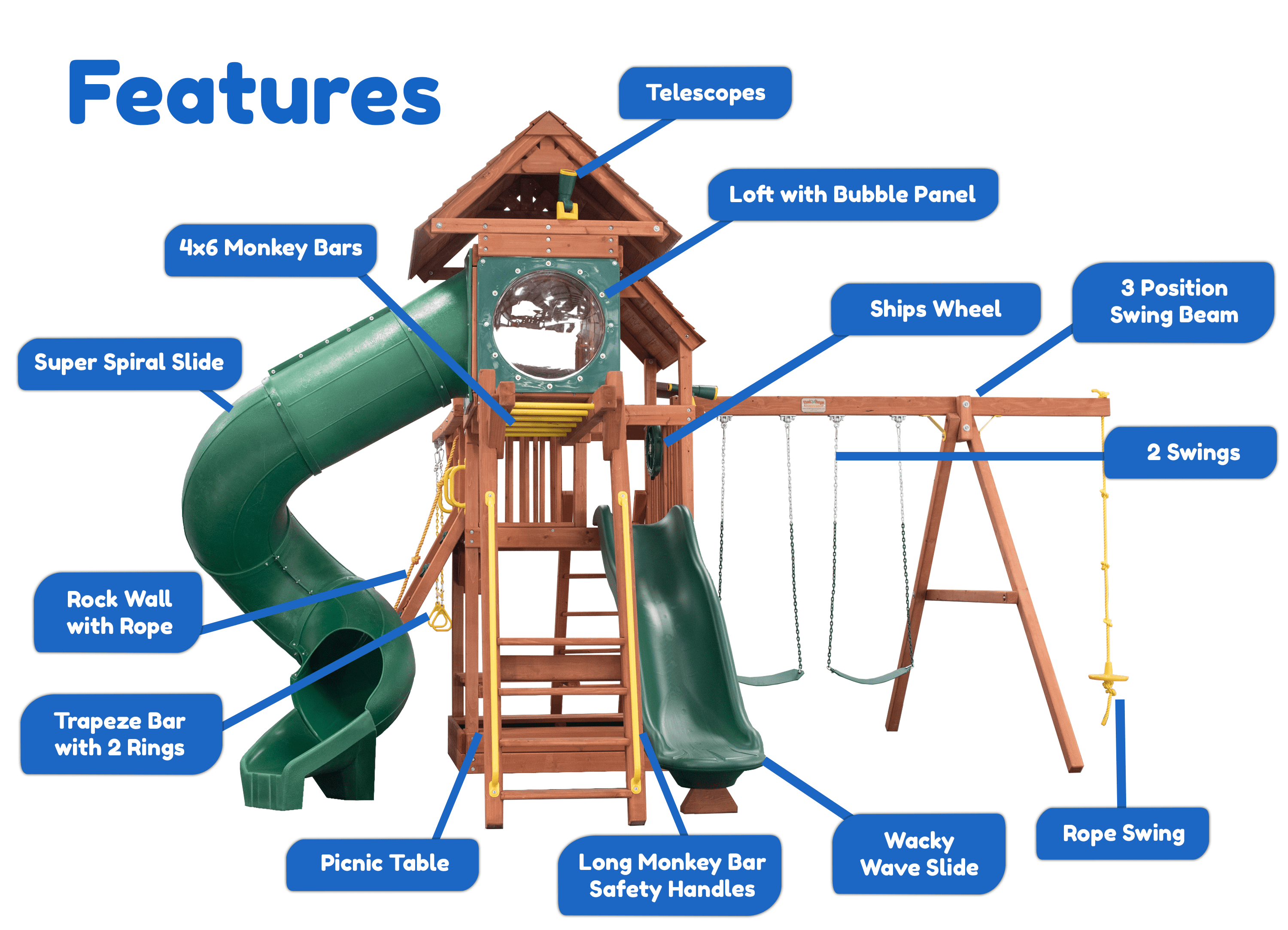 Features

Telescopes

Loft with Bubble Panel

4x6 Monkey Bars

Ships Wheel

3 Position Swing Beam

Super Spiral Slide

2 Swings

Rock Wall with Rope

Trapeze Bar with 2 Rings

Picnic Table

Long Monkey Bar Safety Handles

Wacky Wave Slide

Rope Swing